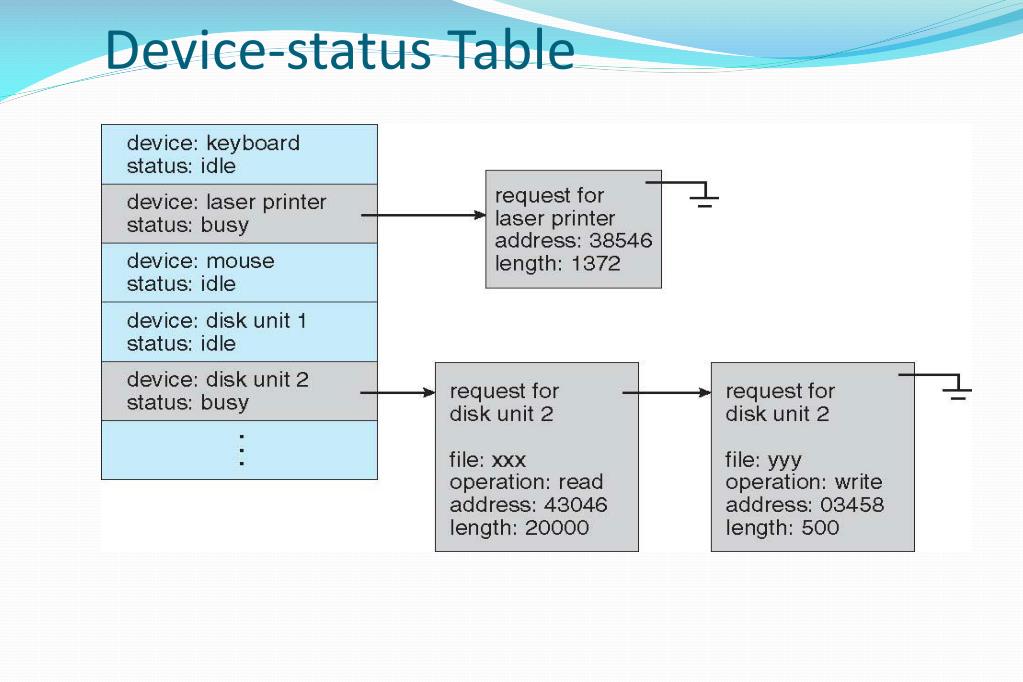 Device-status Table

device: keyboard
status: idle

device: laser printer
status: busy

device: mouse
status: idle

device: disk unit 1
status: idle

device: disk unit 2
status: busy

⋮

request for
laser printer
address: 38546
length: 1372

request for
disk unit 2

file: xxx
operation: read
address: 43046
length: 20000

request for
disk unit 2

file: yyy
operation: write
address: 03458
length: 500